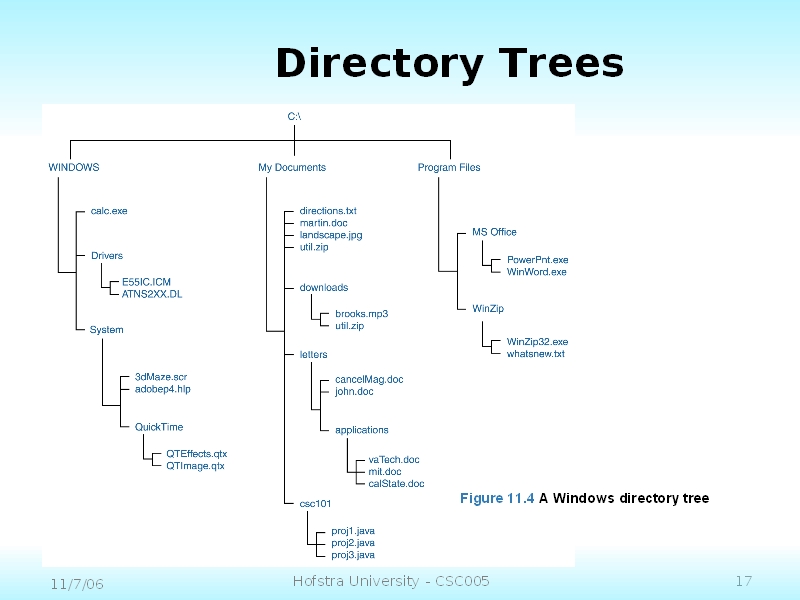 Directory Trees

C:\

WINDOWS

calc.exe

Drivers

E55IC.ICM
ATNS2XX.DL

System

3dMaze.scr
adobep4.hlp

QuickTime

QTEffects.qtx
QTImage.qtx

My Documents

directions.txt
martin.doc
landscape.jpg
util.zip

downloads

brooks.mp3
util.zip

letters

cancelMag.doc
john.doc

applications

vaTech.doc
mit.doc
calState.doc

csc101

proj1.java
proj2.java
proj3.java

Program Files

MS Office

PowerPnt.exe
WinWord.exe

WinZip

WinZip32.exe
whatsnew.txt

Figure 11.4 A Windows directory tree

11/7/06

Hofstra University - CSC005

17